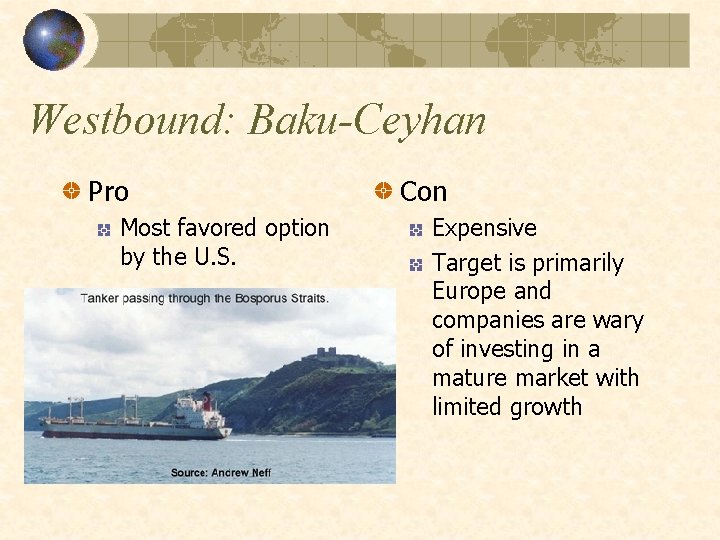 Westbound: Baku-Ceyhan

Pro

Most favored option by the U.S.

Tanker passing through the Bosporus Straits.

Source: Andrew Neff

Con

Expensive

Target is primarily Europe and companies are wary of investing in a mature market with limited growth